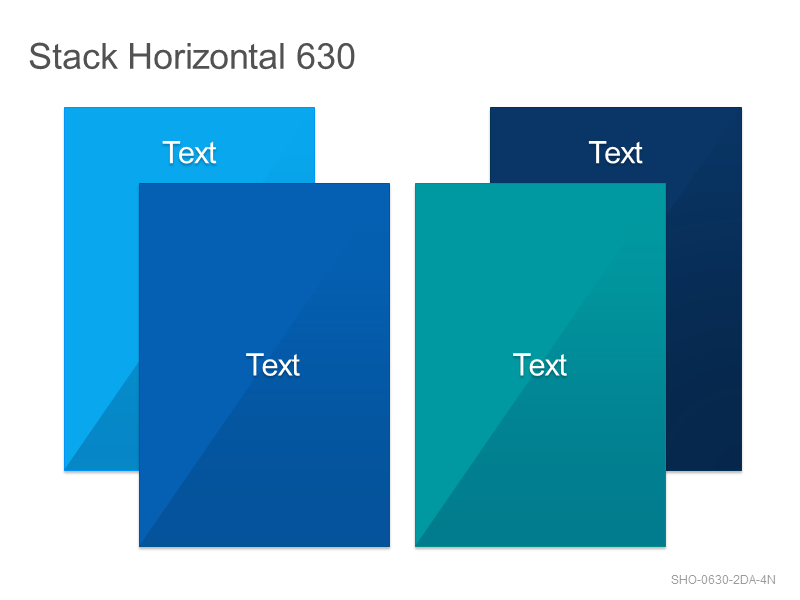 Stack Horizontal 630

Text

Text

Text

Text

SHO-0630-2DA-4N